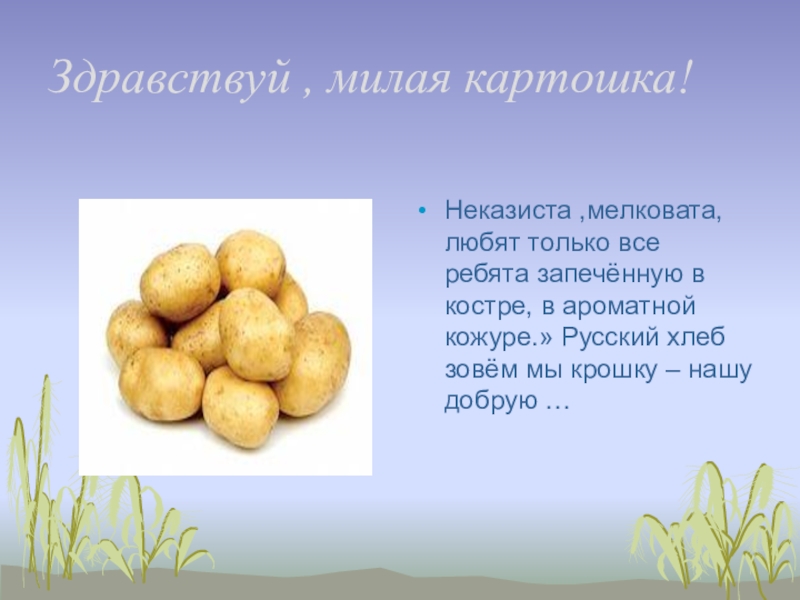 Здравствуй , милая картошка!

• Неказиста ,мелковата, любят только все ребята запечённую в костре, в ароматной кожуре.» Русский хлеб зовём мы крошку – нашу добрую …